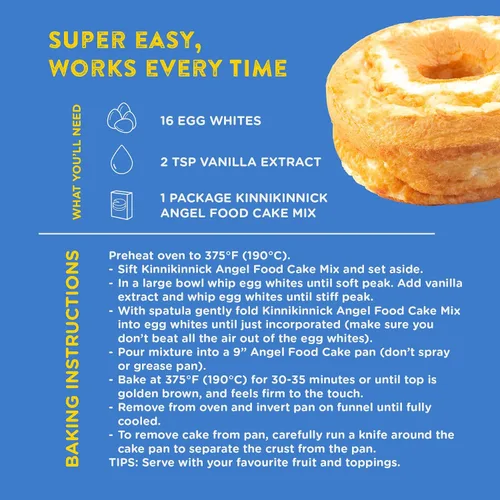 SUPER EASY, WORKS EVERY TIME

WHAT YOU'LL NEED

16 EGG WHITES

2 TSP VANILLA EXTRACT

1 PACKAGE KINNIKINNICK ANGEL FOOD CAKE MIX

BAKING INSTRUCTIONS

Preheat oven to 375°F (190°C).
- Sift Kinnikinnick Angel Food Cake Mix and set aside.
- In a large bowl whip egg whites until soft peak. Add vanilla extract and whip egg whites until stiff peak.
- With spatula gently fold Kinnikinnick Angel Food Cake Mix into egg whites until just incorporated (make sure you don't beat all the air out of the egg whites).
- Pour mixture into a 9" Angel Food Cake pan (don't spray or grease pan).
- Bake at 375°F (190°C) for 30-35 minutes or until top is golden brown, and feels firm to the touch.
- Remove from oven and invert pan on funnel until fully cooled.
- To remove cake from pan, carefully run a knife around the cake pan to separate the crust from the pan.
TIPS: Serve with your favourite fruit and toppings.